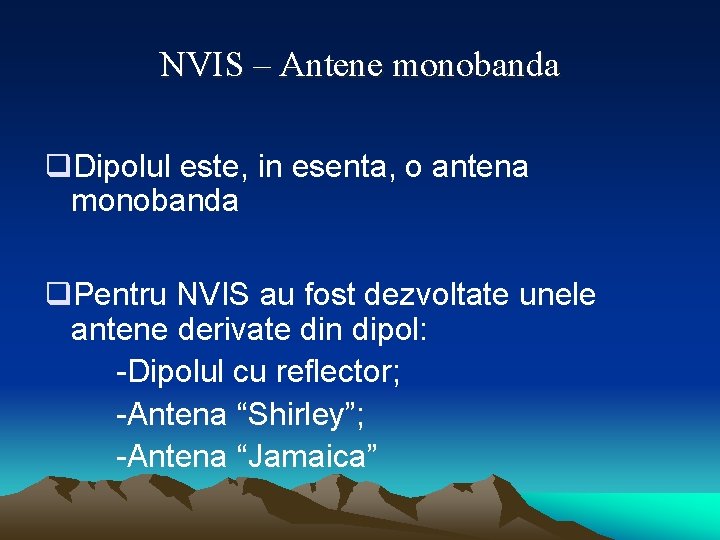 NVIS – Antene monobanda

❑Dipolul este, in esenta, o antena monobanda

❑Pentru NVIS au fost dezvoltate unele antene derivate din dipol:
-Dipolul cu reflector;
-Antena “Shirley”;
-Antena “Jamaica”